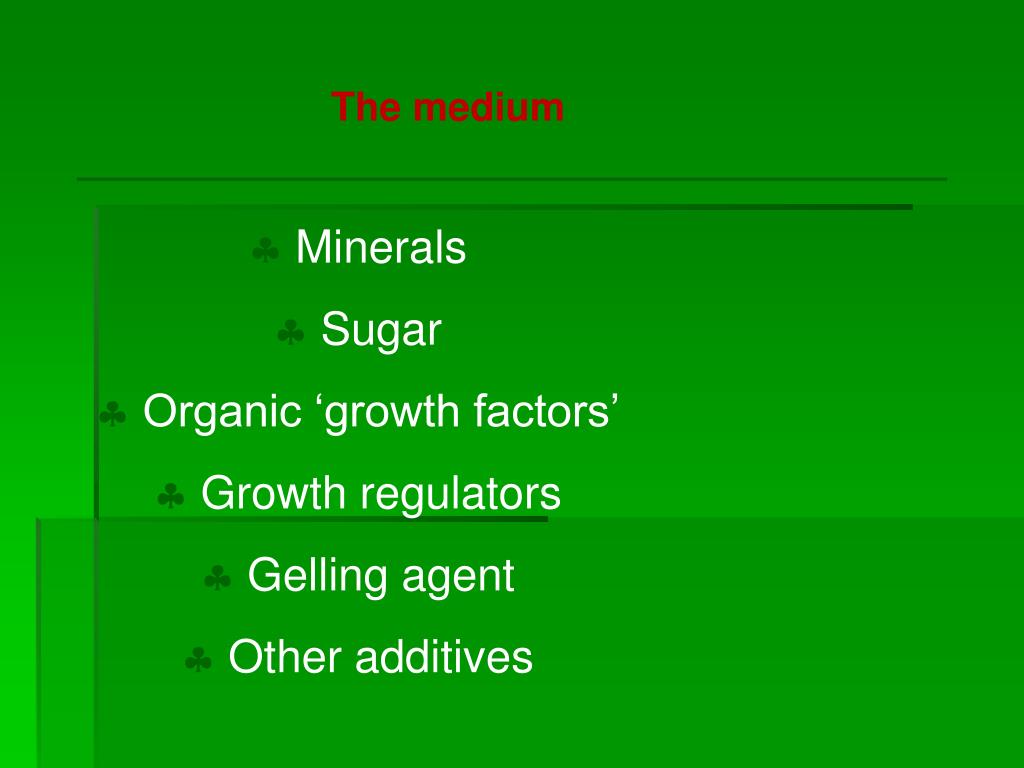 The medium

♣ Minerals

♣ Sugar

♣ Organic ‘growth factors’

♣ Growth regulators

♣ Gelling agent

♣ Other additives